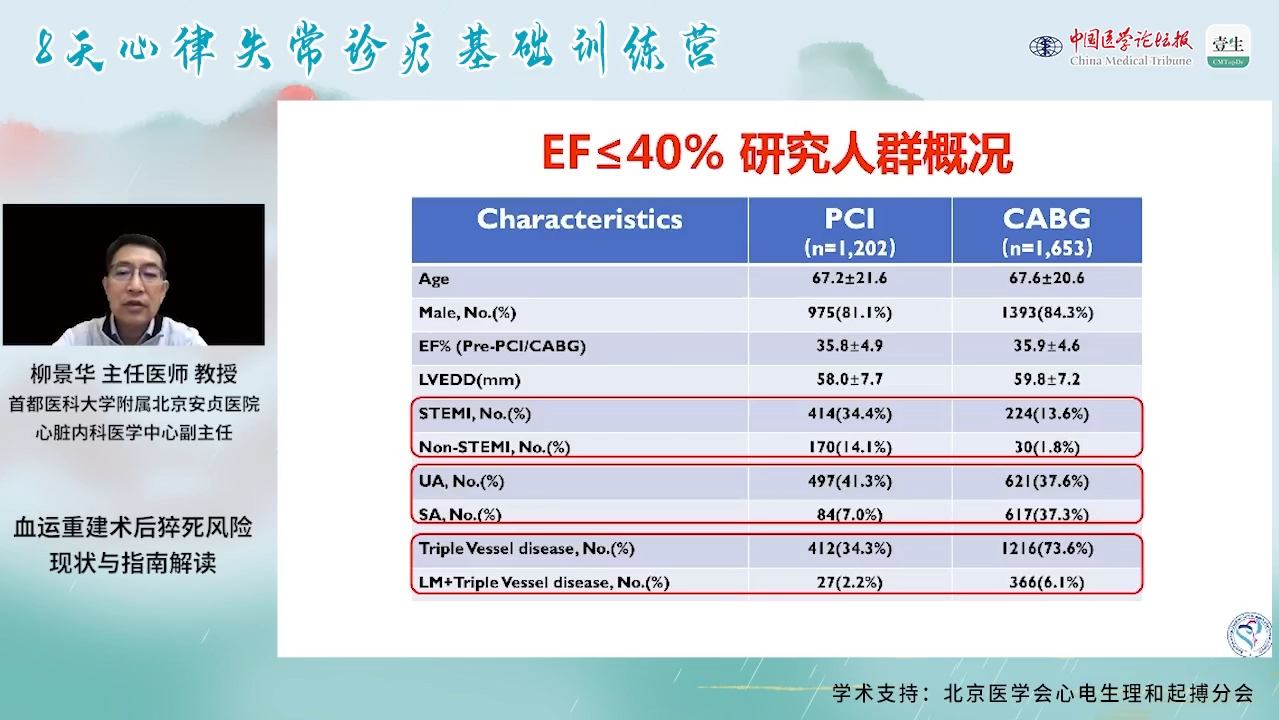 8天心律失常诊疗基础训练营

中国医学论坛报 China Medical Tribune 壹生 CMTopDr

EF≤40% 研究人群概况

| Characteristics | PCI (n=1,202) | CABG (n=1,653) |
|---|---|---|
| Age | 67.2±21.6 | 67.6±20.6 |
| Male, No.(%) | 975(81.1%) | 1393(84.3%) |
| EF% (Pre-PCI/CABG) | 35.8±4.9 | 35.9±4.6 |
| LVEDD(mm) | 58.0±7.7 | 59.8±7.2 |
| STEMI, No.(%) | 414(34.4%) | 224(13.6%) |
| Non-STEMI, No.(%) | 170(14.1%) | 30(1.8%) |
| UA, No.(%) | 497(41.3%) | 621(37.6%) |
| SA, No.(%) | 84(7.0%) | 617(37.3%) |
| Triple Vessel disease, No.(%) | 412(34.3%) | 1216(73.6%) |
| LM+Triple Vessel disease, No.(%) | 27(2.2%) | 366(6.1%) |

柳景华 主任医师 教授
首都医科大学附属北京安贞医院
心脏内科医学中心副主任

血运重建术后猝死风险
现状与指南解读

学术支持：北京医学会心电生理和起搏分会